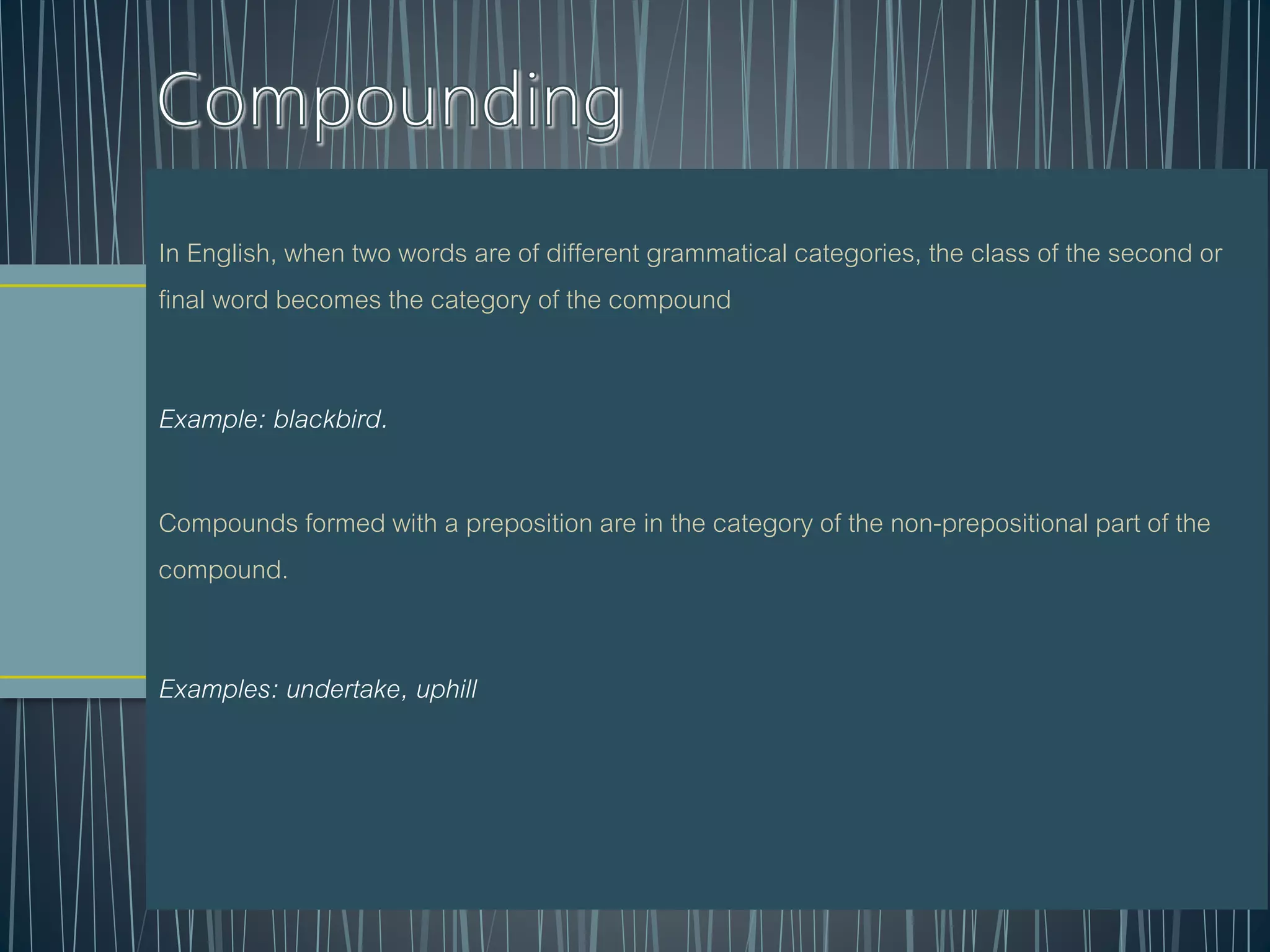 Compounding

In English, when two words are of different grammatical categories, the class of the second or final word becomes the category of the compound

Example: blackbird.

Compounds formed with a preposition are in the category of the non-prepositional part of the compound.

Examples: undertake, uphill